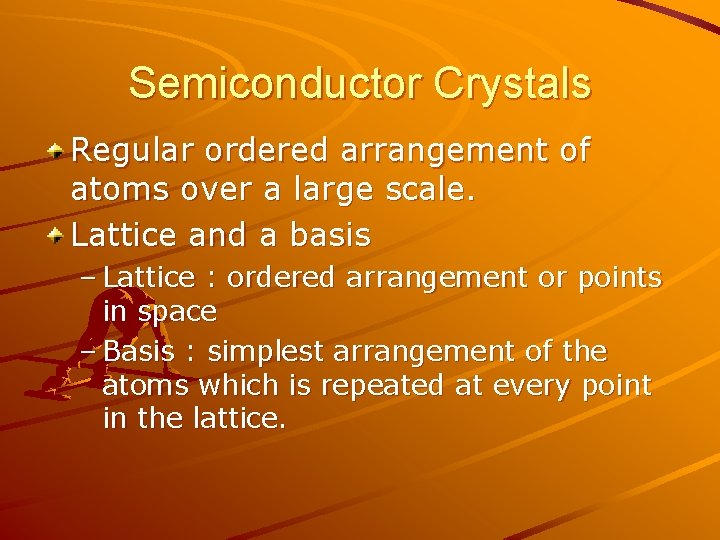 Semiconductor Crystals

Regular ordered arrangement of atoms over a large scale.

Lattice and a basis

– Lattice : ordered arrangement or points in space

– Basis : simplest arrangement of the atoms which is repeated at every point in the lattice.